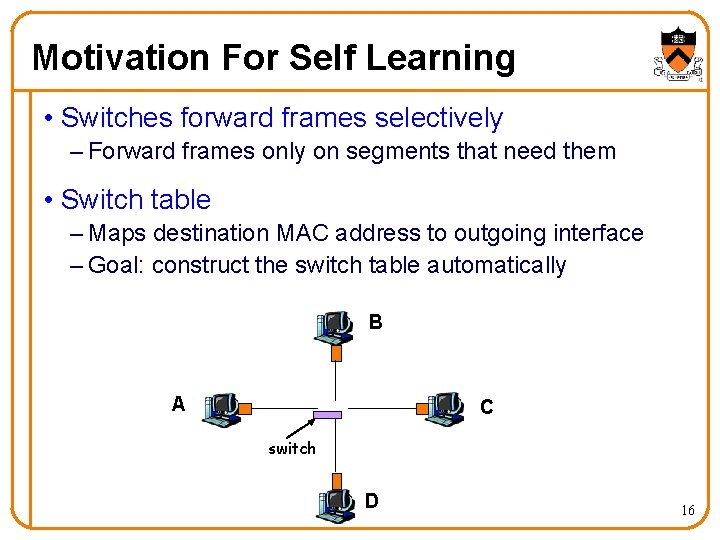 Motivation For Self Learning

• Switches forward frames selectively
– Forward frames only on segments that need them

• Switch table
– Maps destination MAC address to outgoing interface
– Goal: construct the switch table automatically

B

A

C

switch

D

16